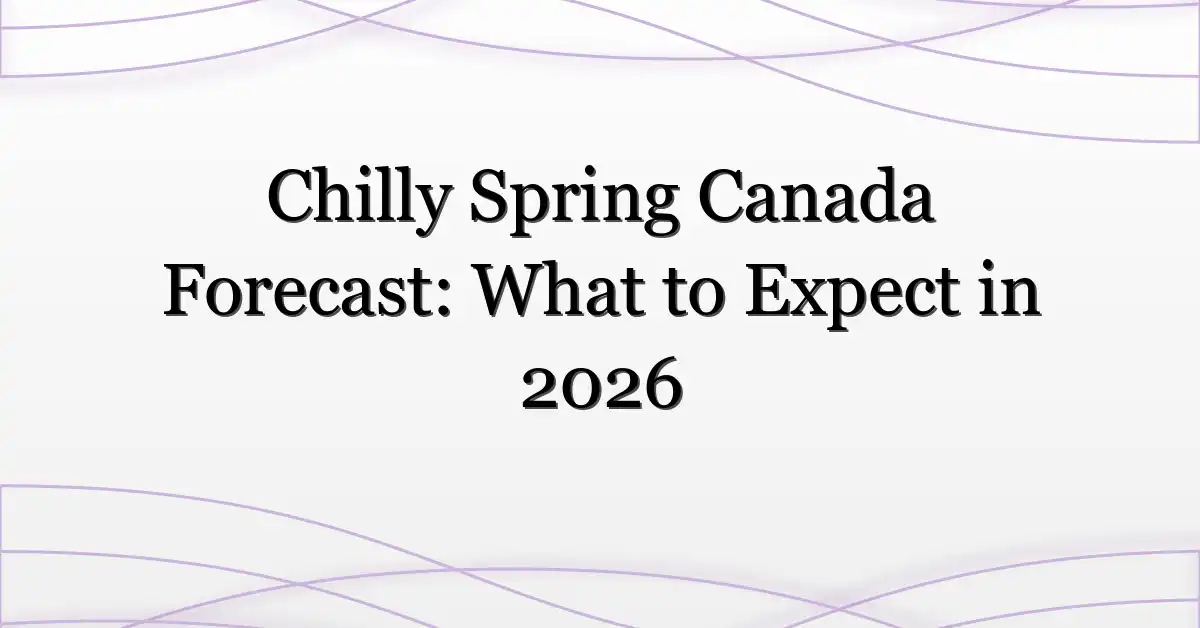 Chilly Spring Canada Forecast: What to Expect in 2026